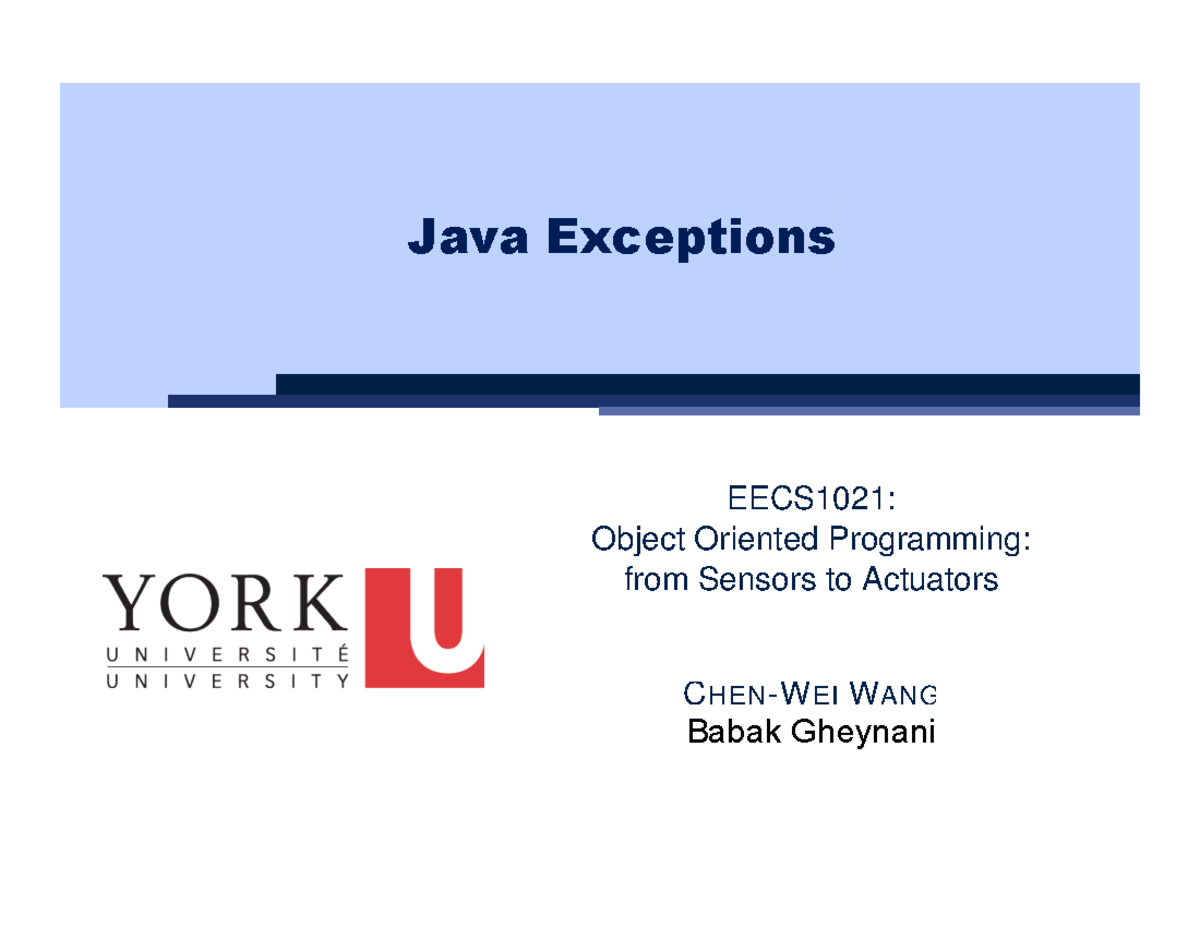 Java Exceptions

YORK U
UNIVERSITÉ
UNIVERSITY

EECS1021:
Object Oriented Programming:
from Sensors to Actuators

CHEN-WEI WANG
Babak Gheynani